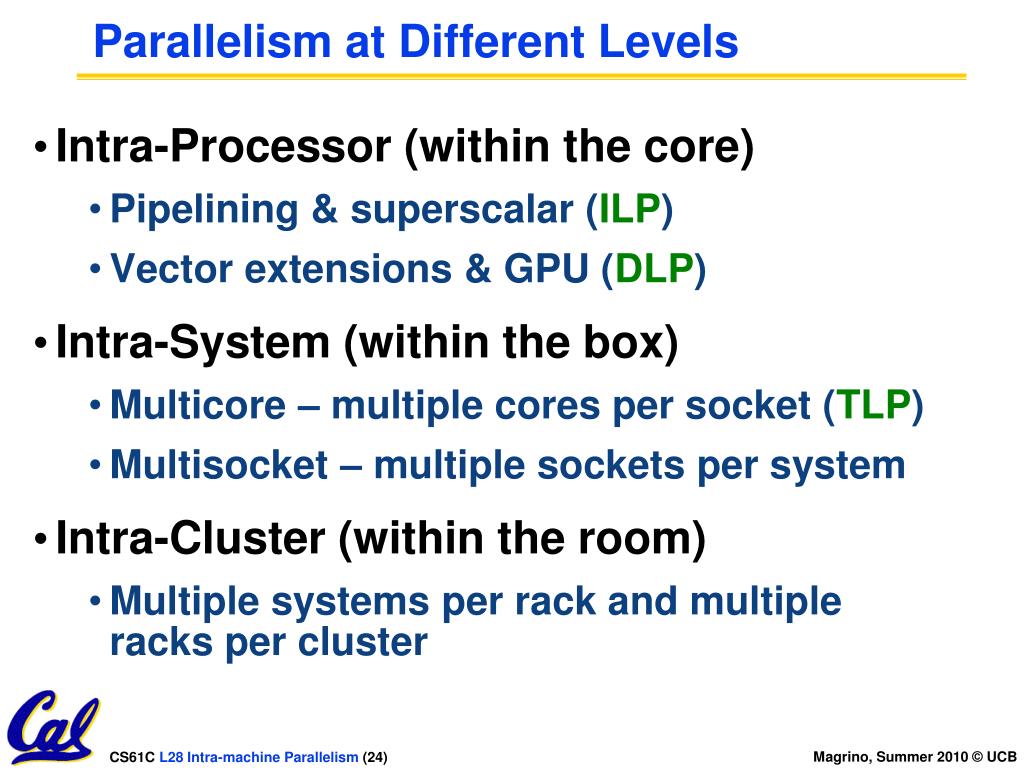 Parallelism at Different Levels

• Intra-Processor (within the core)
  • Pipelining & superscalar (ILP)
  • Vector extensions & GPU (DLP)

• Intra-System (within the box)
  • Multicore – multiple cores per socket (TLP)
  • Multisocket – multiple sockets per system

• Intra-Cluster (within the room)
  • Multiple systems per rack and multiple racks per cluster

Cal

CS61C L28 Intra-machine Parallelism (24)

Magrino, Summer 2010 © UCB